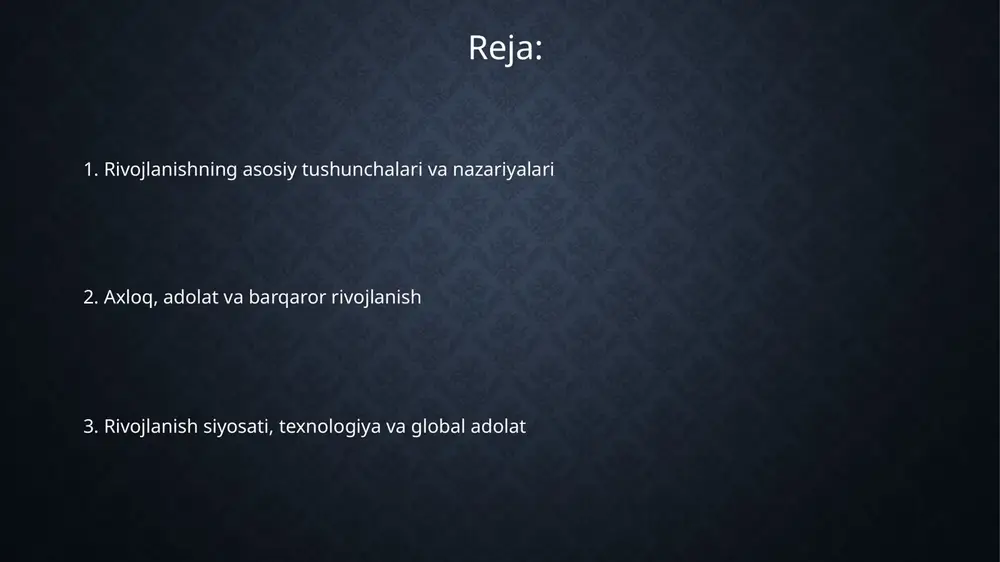 Reja:

1. Rivojlanishning asosiy tushunchalari va nazariyalari

2. Axloq, adolat va barqaror rivojlanish

3. Rivojlanish siyosati, texnologiya va global adolat